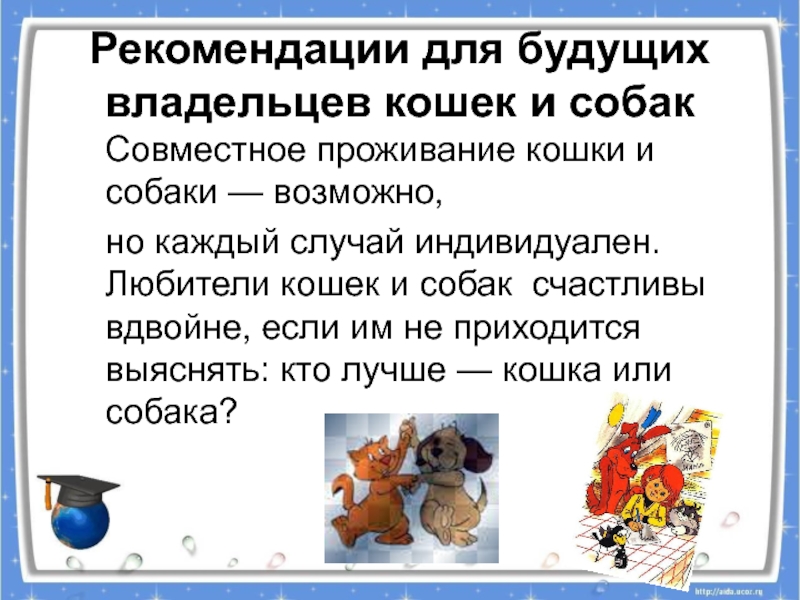 Рекомендации для будущих владельцев кошек и собак

Совместное проживание кошки и собаки — возможно,

но каждый случай индивидуален. Любители кошек и собак счастливы вдвойне, если им не приходится выяснять: кто лучше — кошка или собака?

http://aida.ucoz.ru